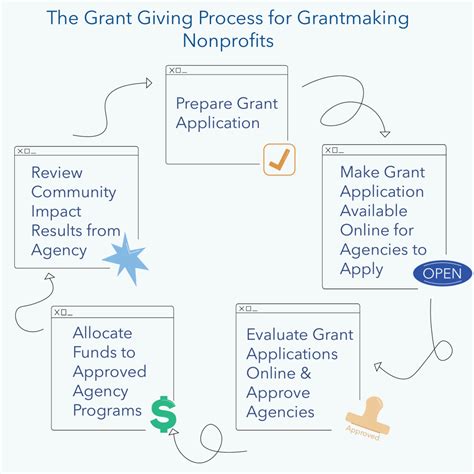 The Grant Giving Process for Grantmaking Nonprofits

Prepare Grant Application

Make Grant Application Available Online for Agencies to Apply

OPEN

Evaluate Grant Applications Online & Approve Agencies

Approved

Allocate Funds to Approved Agency Programs

$

Review Community Impact Results from Agency